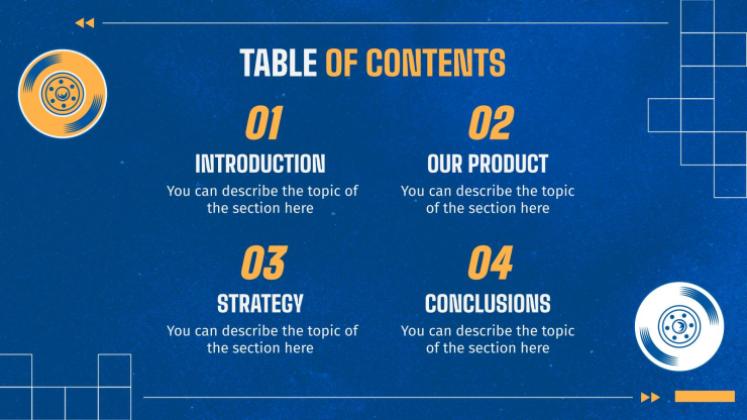 TABLE OF CONTENTS

01
INTRODUCTION
You can describe the topic of the section here

02
OUR PRODUCT
You can describe the topic of the section here

03
STRATEGY
You can describe the topic of the section here

04
CONCLUSIONS
You can describe the topic of the section here